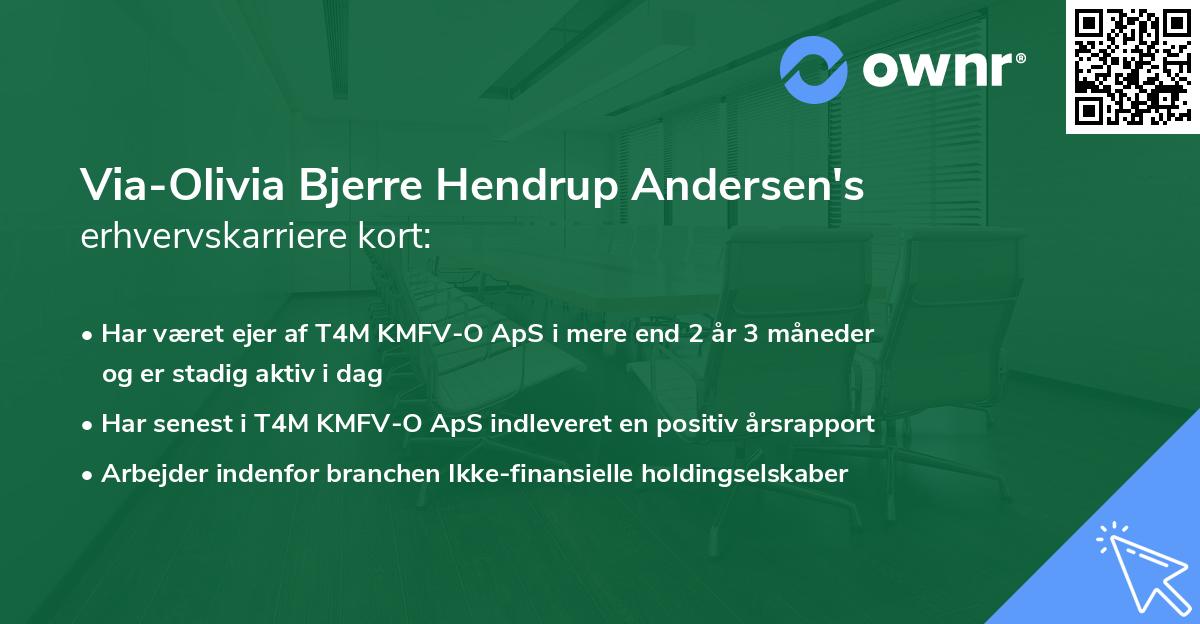 ownr®

Via-Olivia Bjerre Hendrup Andersen's erhvervskarriere kort:

• Har været ejer af T4M KMFV-O ApS i mere end 2 år 3 måneder og er stadig aktiv i dag
• Har senest i T4M KMFV-O ApS indleveret en positiv årsrapport
• Arbejder indenfor branchen Ikke-finansielle holdingselskaber